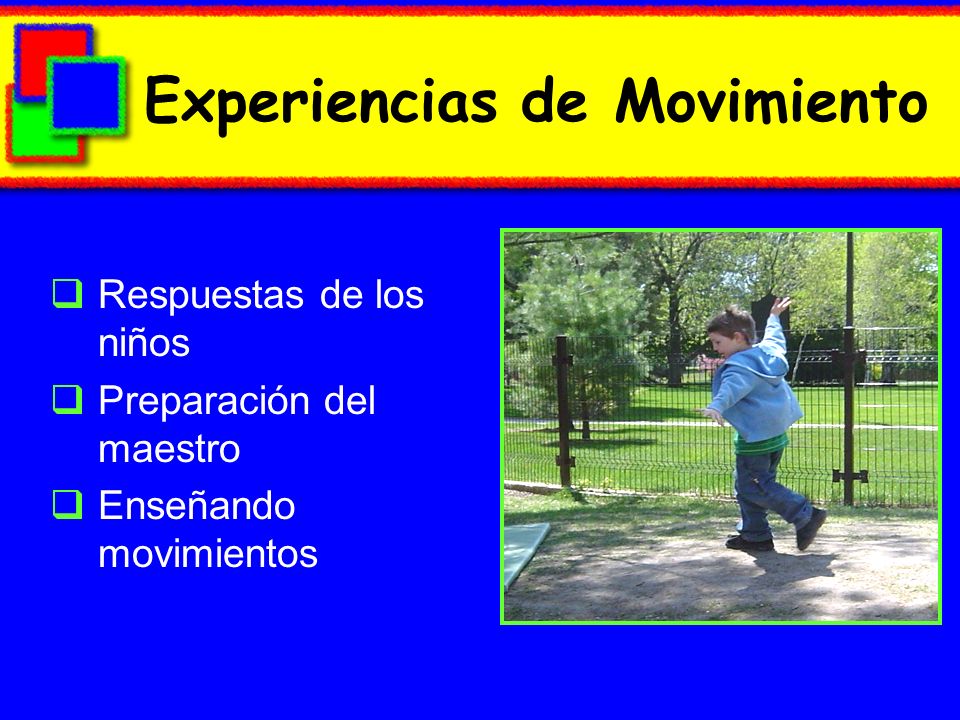 Experiencias de Movimiento

❑ Respuestas de los niños

❑ Preparación del maestro

❑ Enseñando movimientos